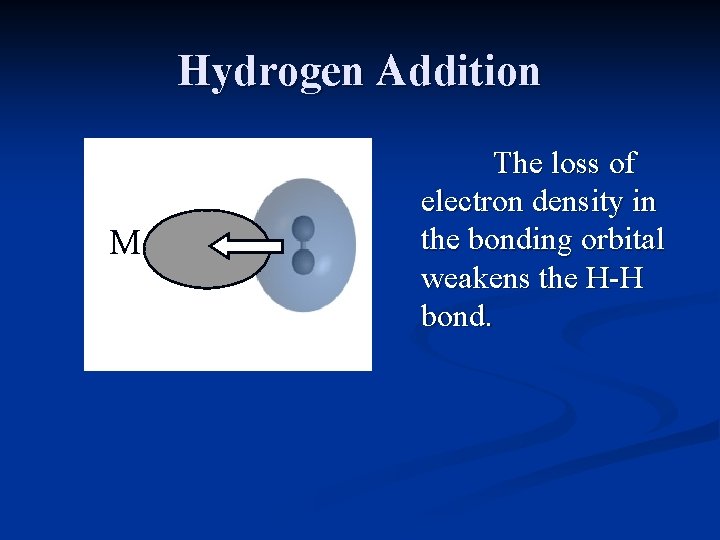 Hydrogen Addition

M

The loss of electron density in the bonding orbital weakens the H-H bond.